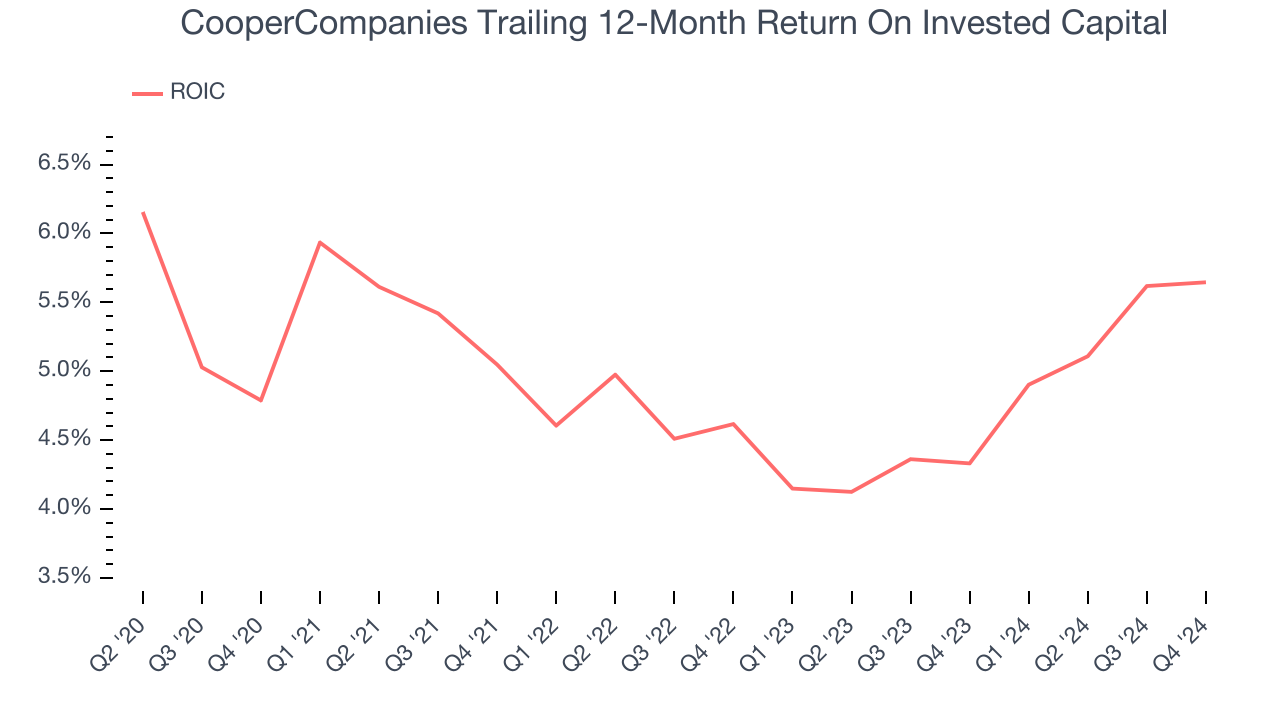 CooperCompanies Trailing 12-Month Return On Invested Capital

ROIC

6.5%
6.0%
5.5%
5.0%
4.5%
4.0%
3.5%

Q2 '20
Q3 '20
Q4 '20
Q1 '21
Q2 '21
Q3 '21
Q4 '21
Q1 '22
Q2 '22
Q3 '22
Q4 '22
Q1 '23
Q2 '23
Q3 '23
Q4 '23
Q1 '24
Q2 '24
Q3 '24
Q4 '24